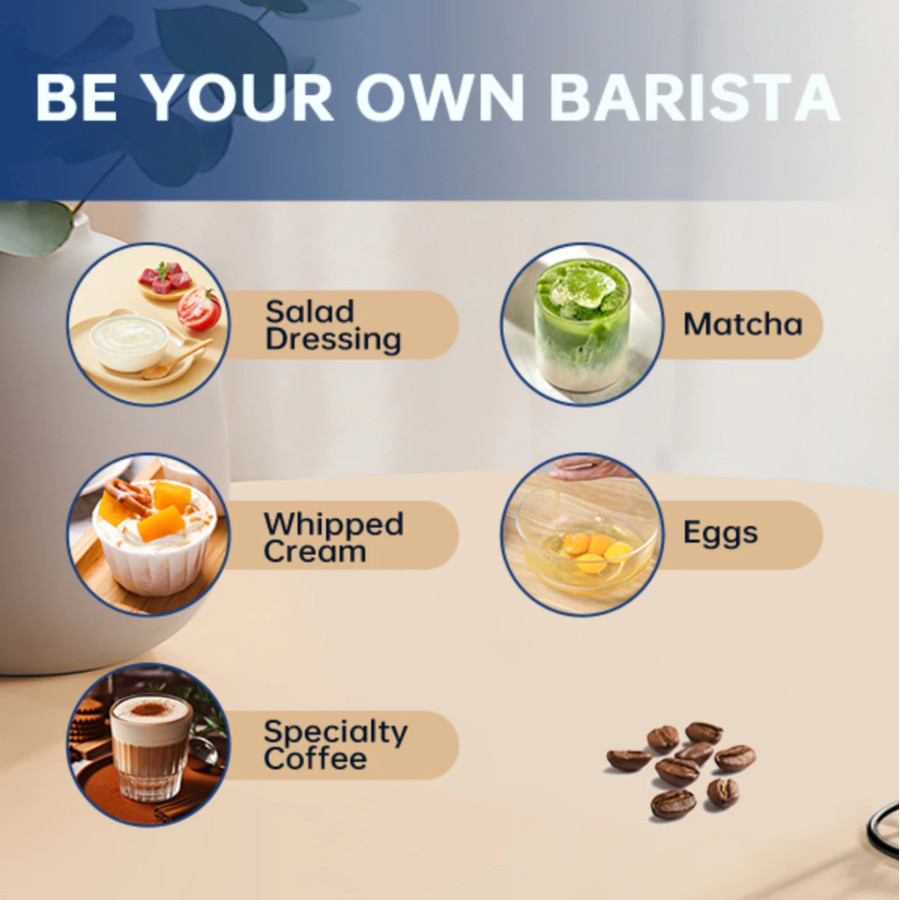 BE YOUR OWN BARISTA

Salad Dressing

Matcha

Whipped Cream

Eggs

Specialty Coffee